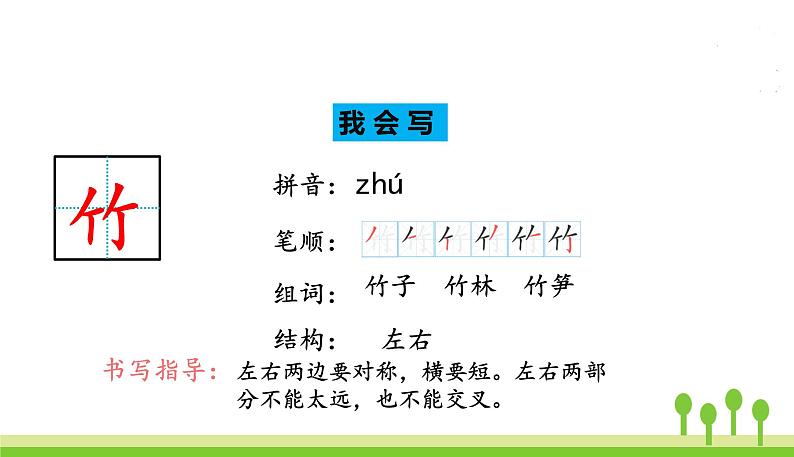 我会写

竹

拼音：zhú

笔顺：

组词：竹子　竹林　竹笋

结构：　左右

书写指导：左右两边要对称，横要短。左右两部分不能太远，也不能交叉。